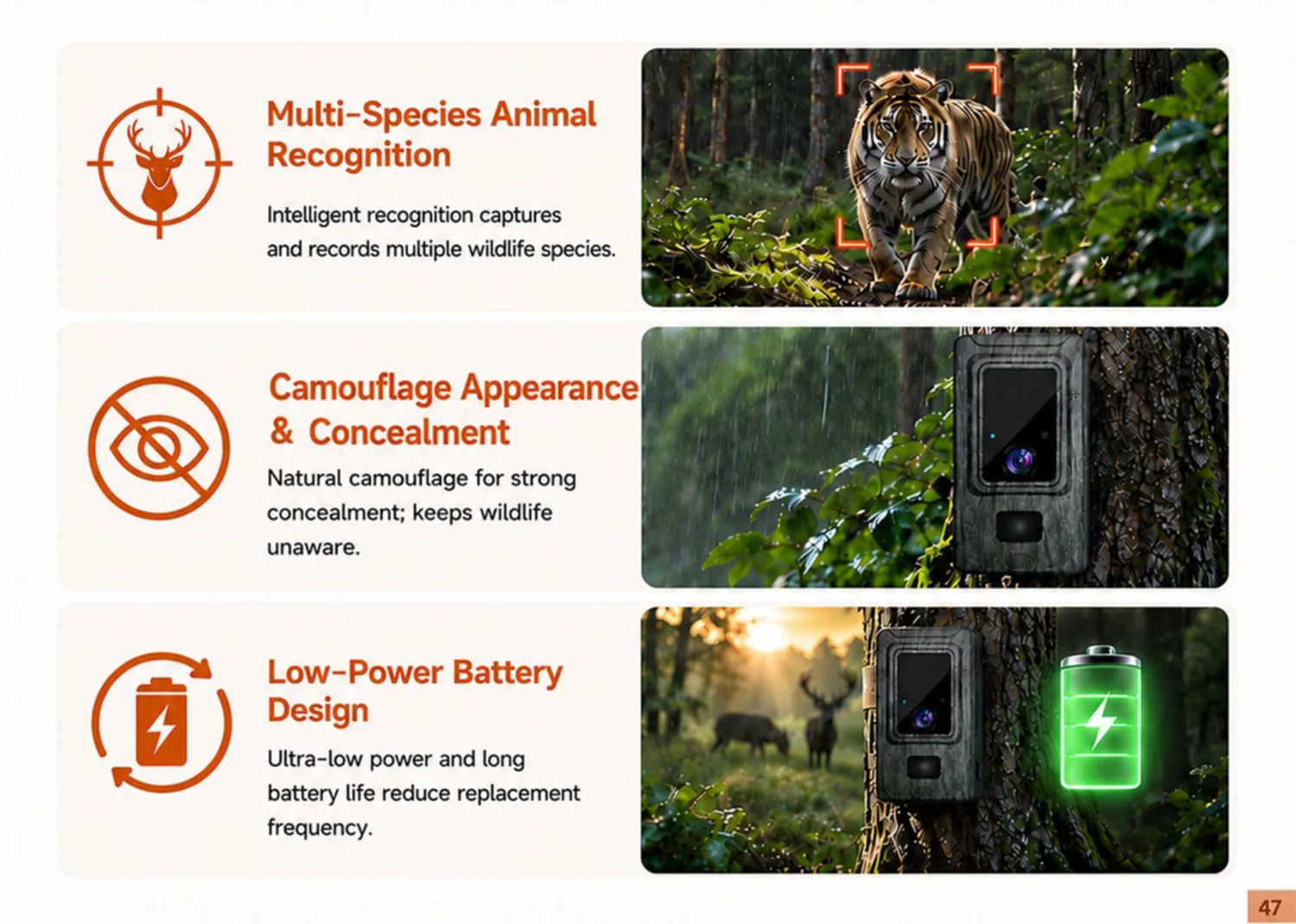 Multi-Species Animal Recognition

Intelligent recognition captures and records multiple wildlife species.

Camouflage Appearance & Concealment

Natural camouflage for strong concealment; keeps wildlife unaware.

Low-Power Battery Design

Ultra-low power and long battery life reduce replacement frequency.

47